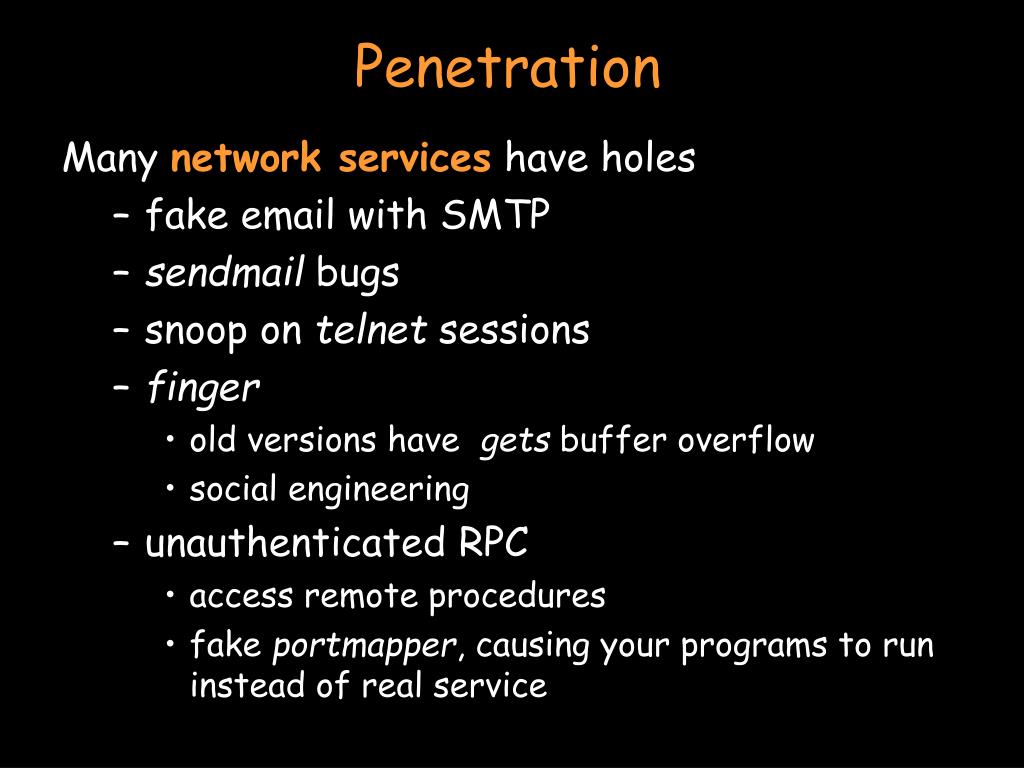 Penetration

Many network services have holes

– fake email with SMTP

– sendmail bugs

– snoop on telnet sessions

– finger

• old versions have gets buffer overflow

• social engineering

– unauthenticated RPC

• access remote procedures

• fake portmapper, causing your programs to run instead of real service